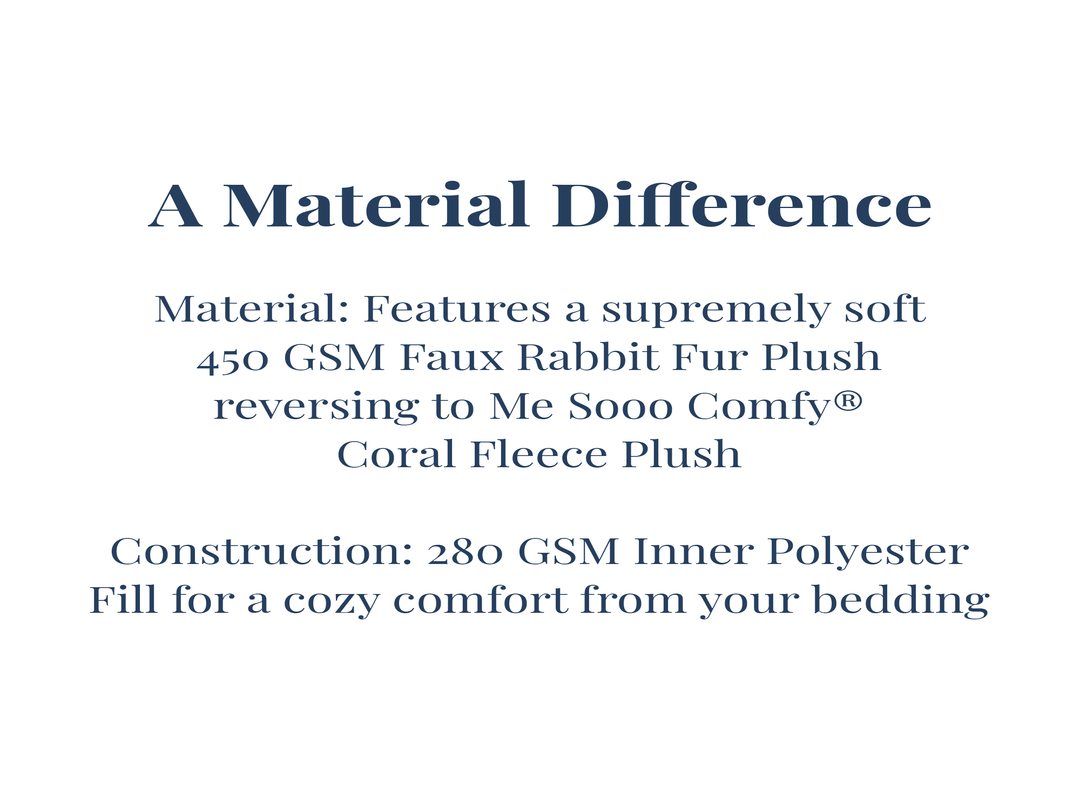 A Material Difference

Material: Features a supremely soft 450 GSM Faux Rabbit Fur Plush reversing to Me Sooo Comfy® Coral Fleece Plush

Construction: 280 GSM Inner Polyester Fill for a cozy comfort from your bedding